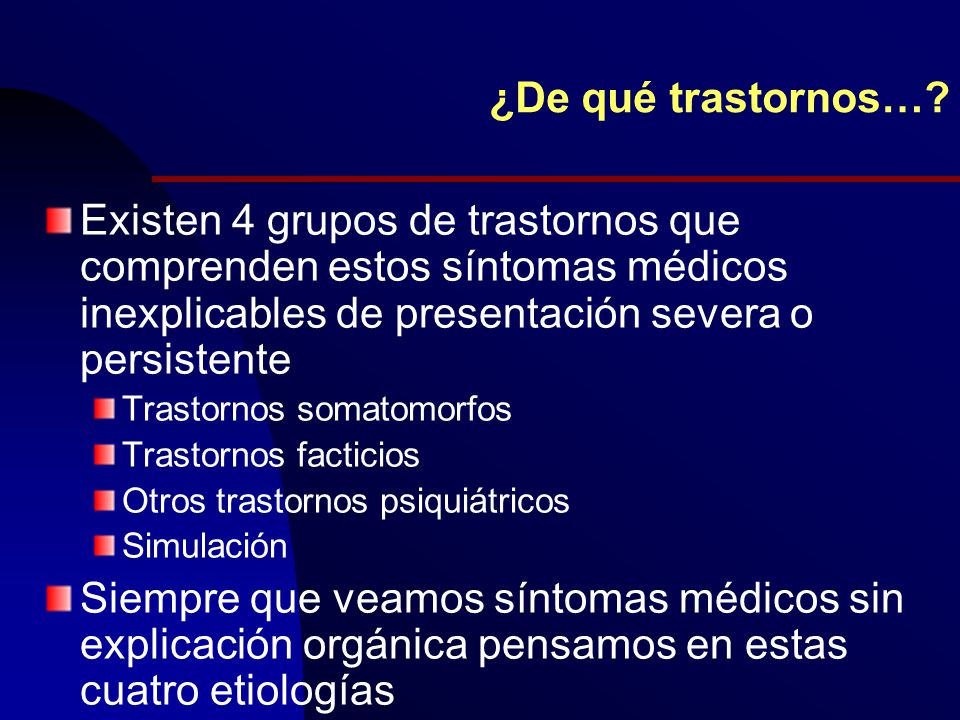 ¿De qué trastornos…?

Existen 4 grupos de trastornos que comprenden estos síntomas médicos inexplicables de presentación severa o persistente

Trastornos somatomorfos

Trastornos facticios

Otros trastornos psiquiátricos

Simulación

Siempre que veamos síntomas médicos sin explicación orgánica pensamos en estas cuatro etiologías